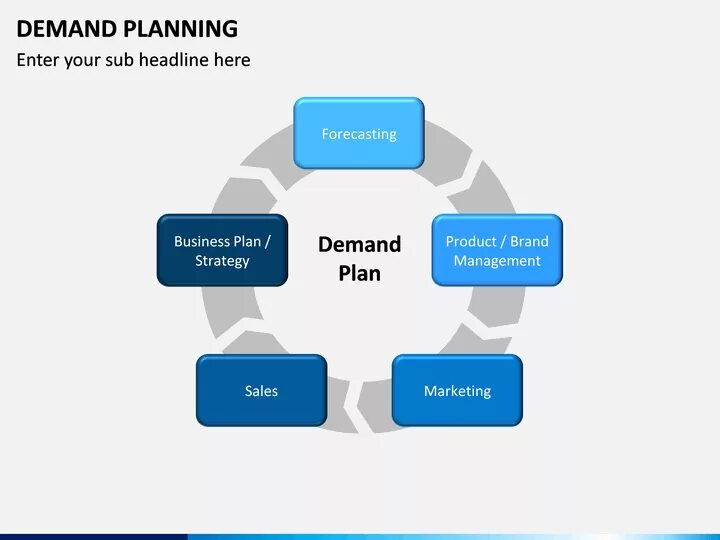 DEMAND PLANNING
Enter your sub headline here

Forecasting

Business Plan / Strategy

Demand Plan

Product / Brand Management

Sales

Marketing